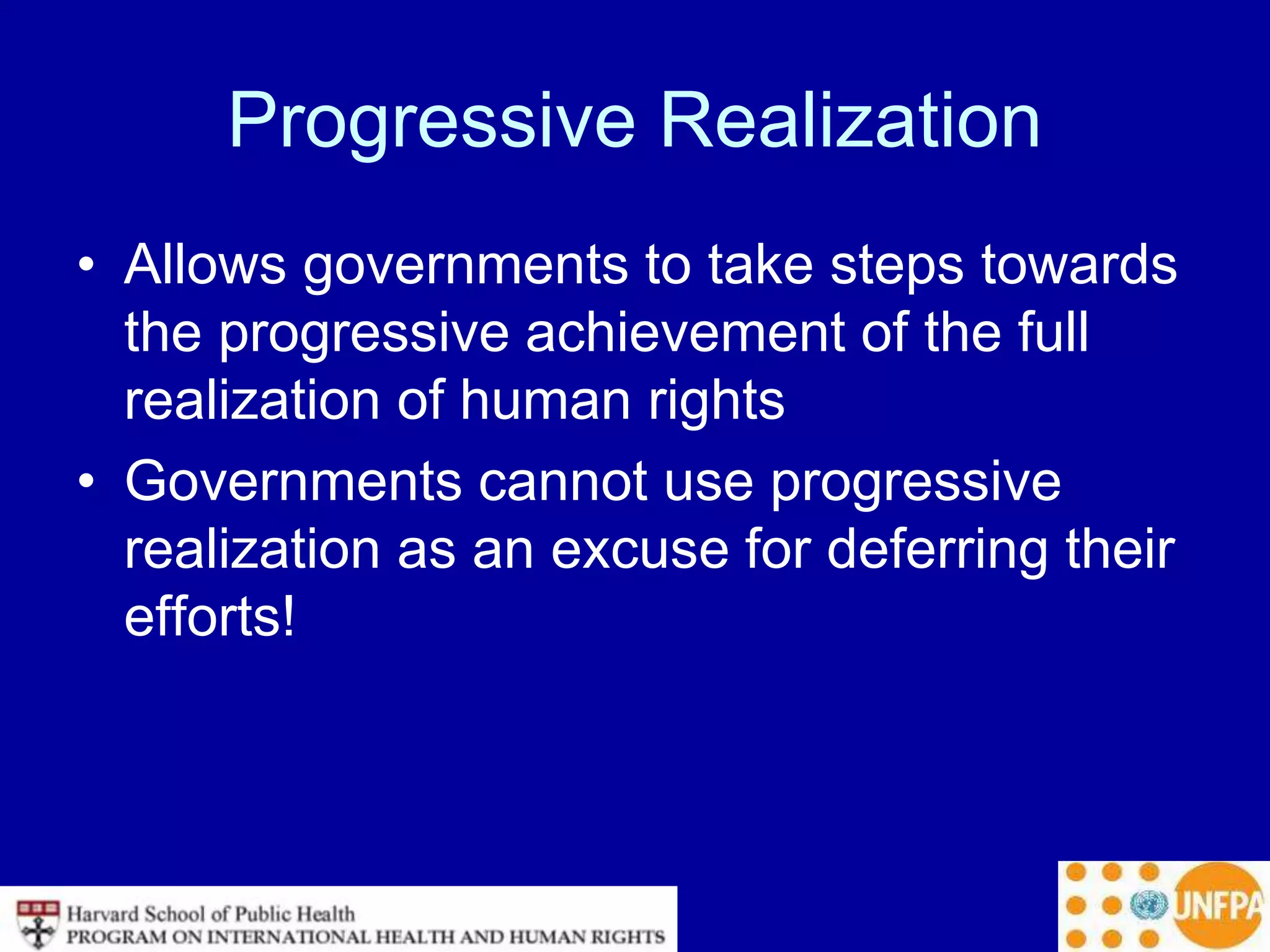 Progressive Realization

• Allows governments to take steps towards the progressive achievement of the full realization of human rights

• Governments cannot use progressive realization as an excuse for deferring their efforts!

Harvard School of Public Health
PROGRAM ON INTERNATIONAL HEALTH AND HUMAN RIGHTS

UNFPA